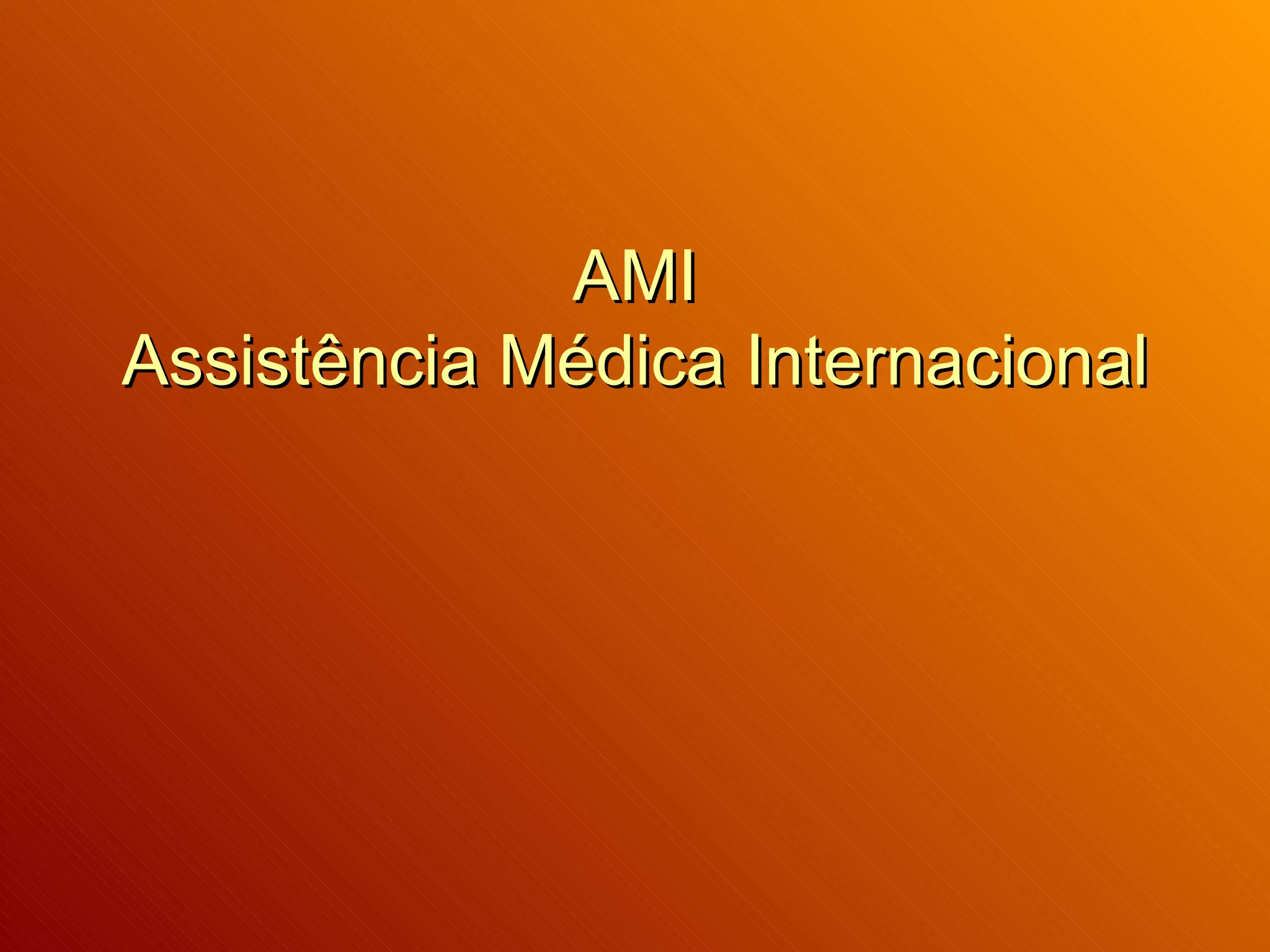 AMI
Assistência Médica Internacional